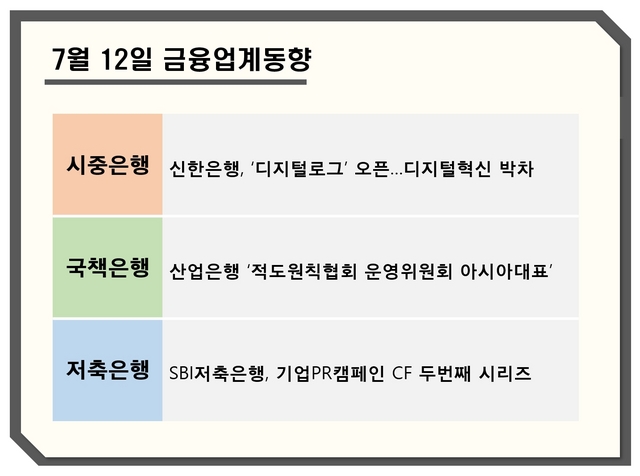 7월 12일 금융업계동향

| 시중은행 | 신한은행, '디지털로그' 오픈...디지털혁신 박차 |
|---|---|
| 국책은행 | 산업은행 '적도원칙협회 운영위원회 아시아대표' |
| 저축은행 | SBI저축은행, 기업PR캠페인 CF 두번째 시리즈 |